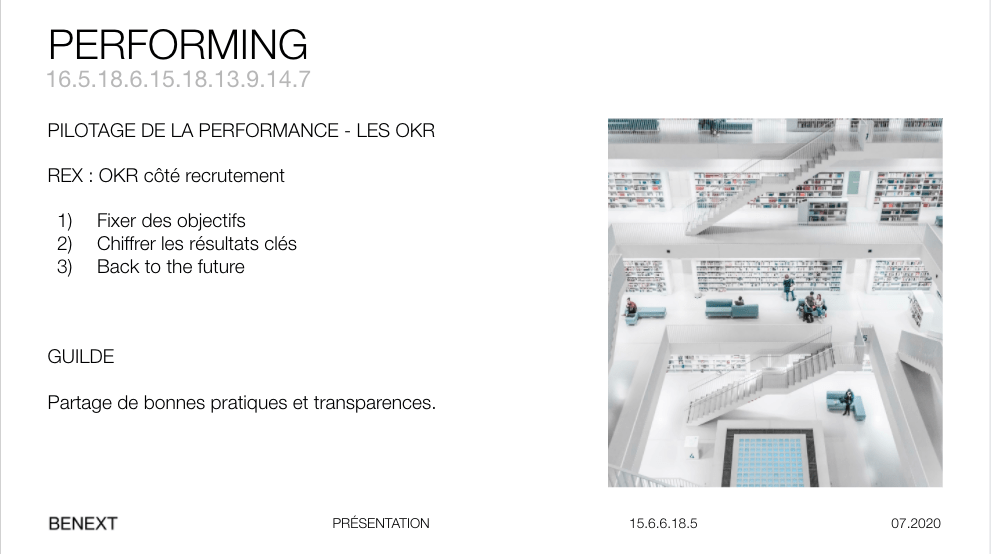 PERFORMING
16.5.18.6.15.18.13.9.14.7

PILOTAGE DE LA PERFORMANCE - LES OKR

REX : OKR côté recrutement

1) Fixer des objectifs
2) Chiffrer les résultats clés
3) Back to the future

GUILDE

Partage de bonnes pratiques et transparences.

BENEXT

PRÉSENTATION

15.6.6.18.5

07.2020